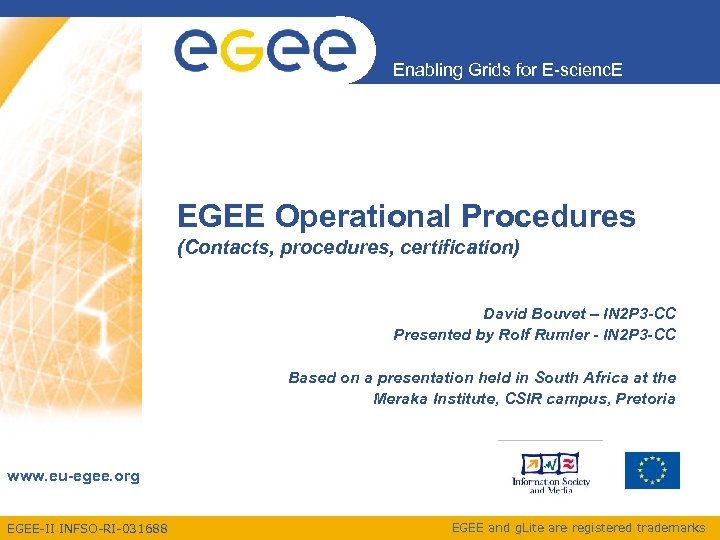 egee

Enabling Grids for E-sciencE

EGEE Operational Procedures

(Contacts, procedures, certification)

David Bouvet – IN2P3-CC
Presented by Rolf Rumler - IN2P3-CC

Based on a presentation held in South Africa at the Meraka Institute, CSIR campus, Pretoria

www.eu-egee.org

Information Society and Media

EGEE-II INFSO-RI-031688

EGEE and gLite are registered trademarks